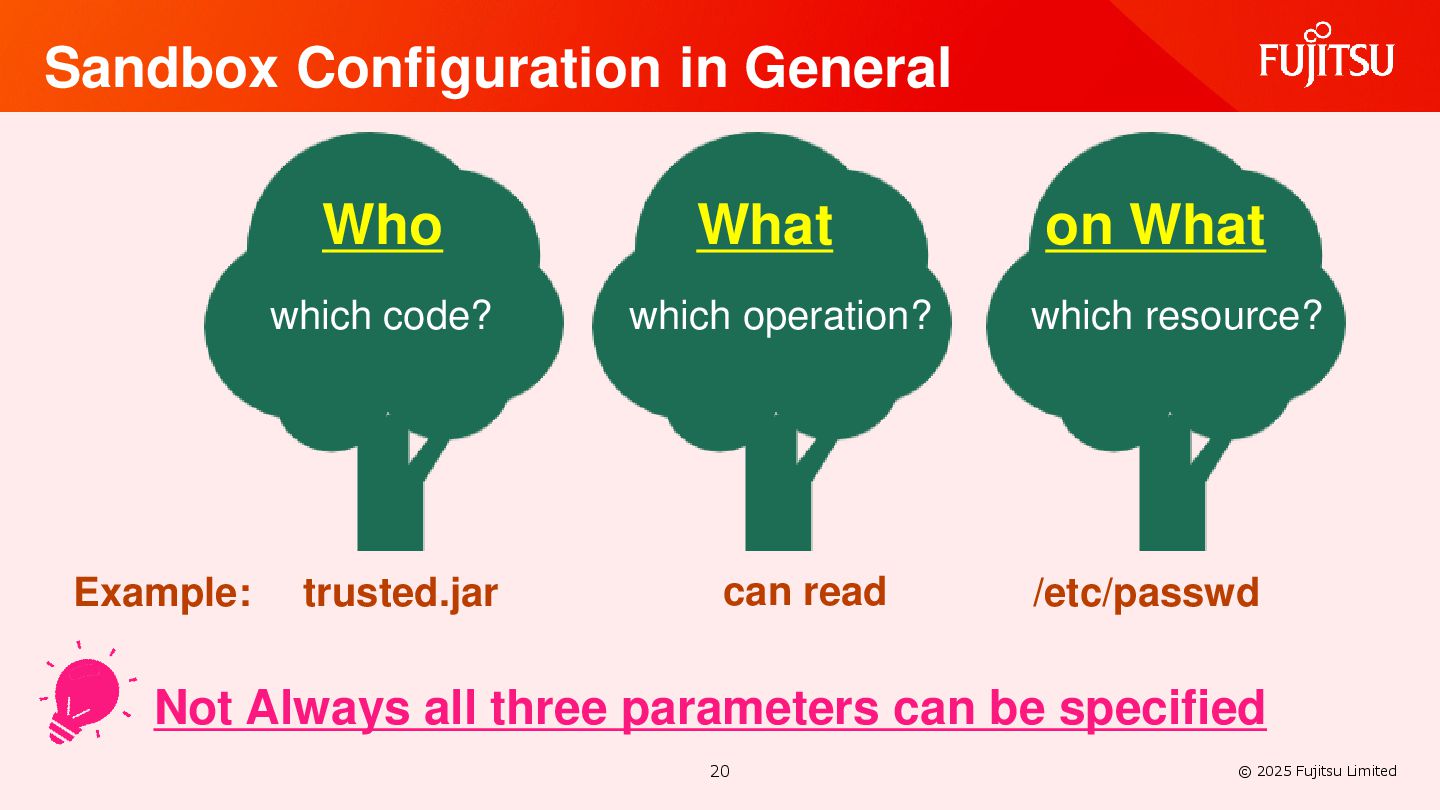 Sandbox Configuration in General

FUJITSU

Who
which code?

What
which operation?

on What
which resource?

Example: trusted.jar can read /etc/passwd

Not Always all three parameters can be specified

20

© 2025 Fujitsu Limited